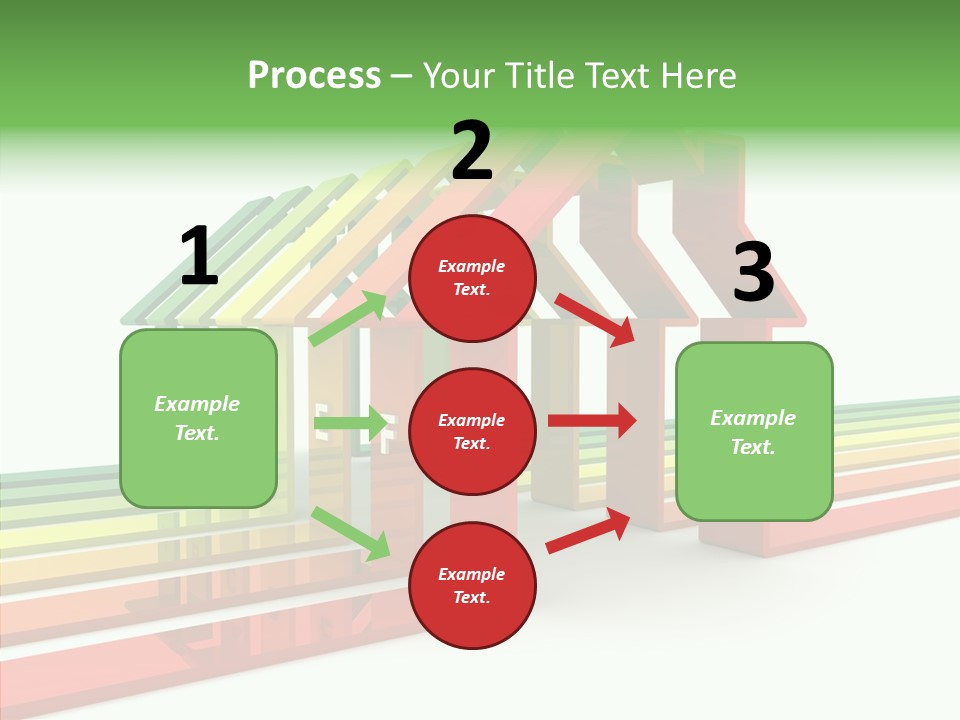 Process – Your Title Text Here

1

Example Text.

2

Example Text.

Example Text.

Example Text.

3

Example Text.